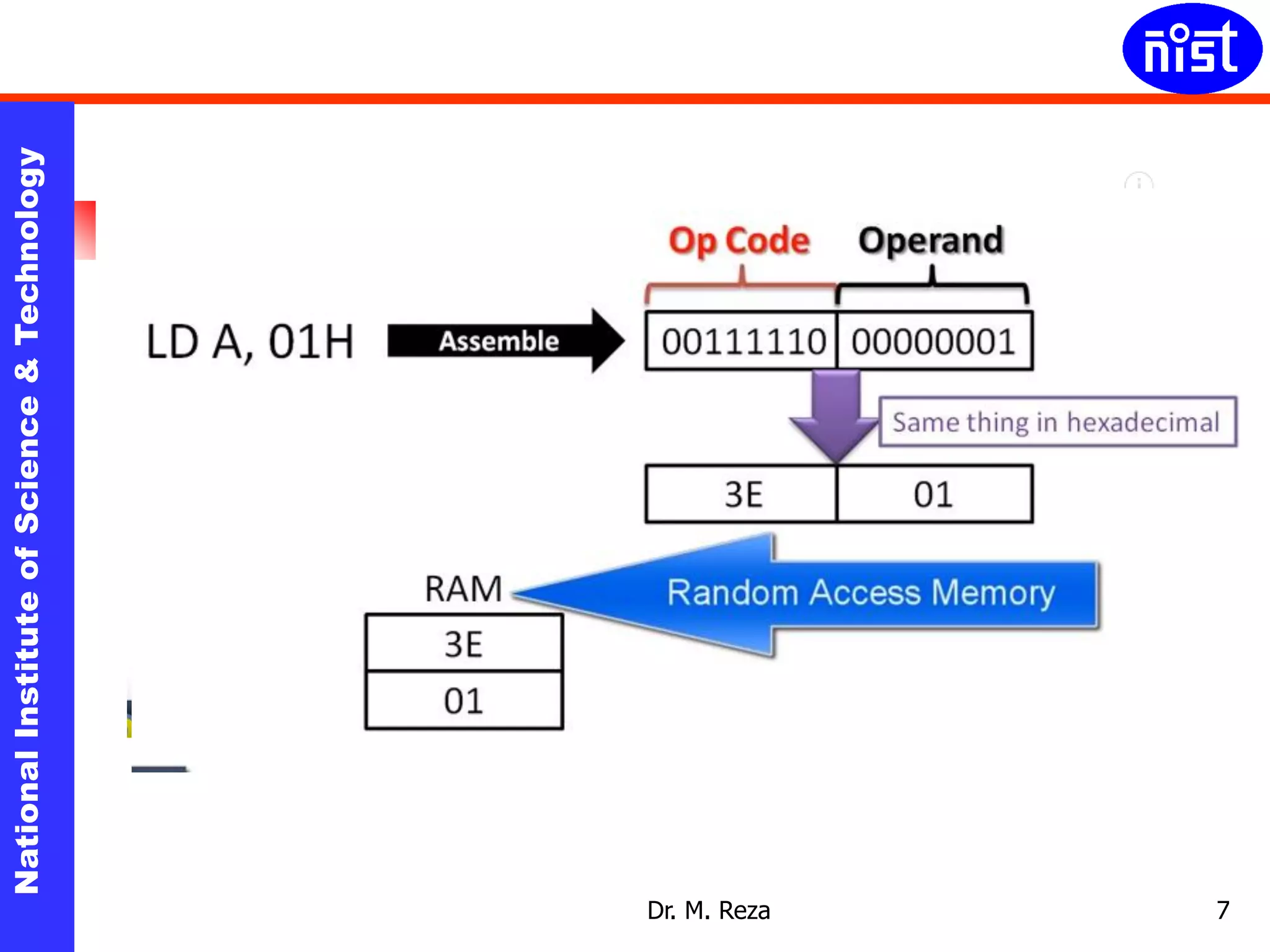 nist

National Institute of Science & Technology

Op Code Operand

LD A, 01H

Assemble

| 00111110 | 00000001 |
|---|---|

Same thing in hexadecimal

| 3E | 01 |
|---|---|

RAM

Random Access Memory

| 3E |
|---|
| 01 |

Dr. M. Reza

7